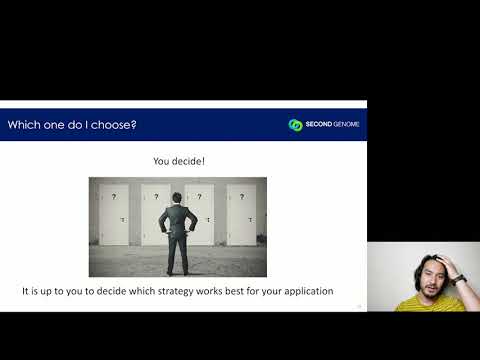 Which one do I choose?

SECOND GENOME

You decide!

? ? ? ?

It is up to you to decide which strategy works best for your application